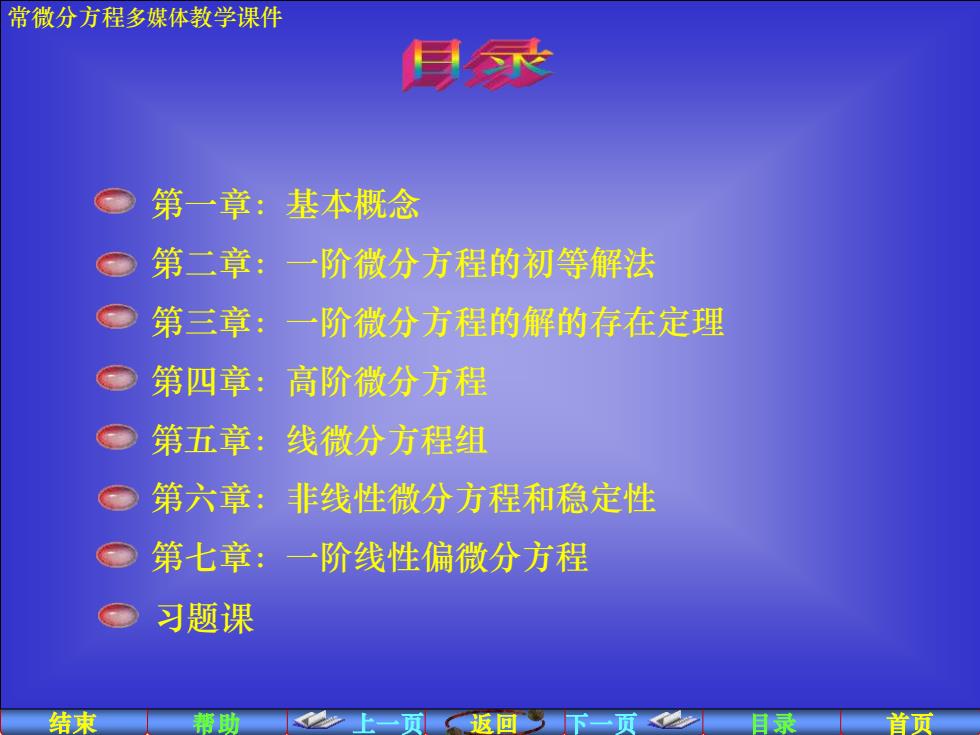 常微分方程多媒体教学课件

目录

第一章：基本概念
第二章：一阶微分方程的初等解法
第三章：一阶微分方程的解的存在定理
第四章：高阶微分方程
第五章：线微分方程组
第六章：非线性微分方程和稳定性
第七章：一阶线性偏微分方程
习题课

结束 帮助 上一页 返回 下一页 目录 首页